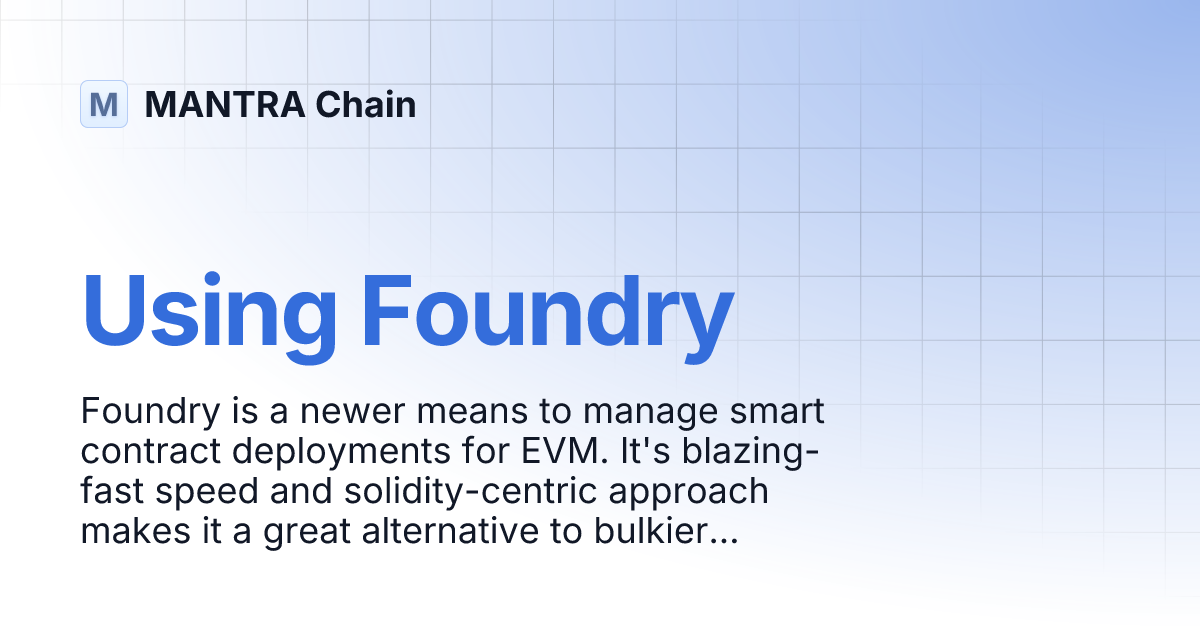 M MANTRA Chain

Using Foundry

Foundry is a newer means to manage smart contract deployments for EVM. It's blazing-fast speed and solidity-centric approach makes it a great alternative to bulkier...